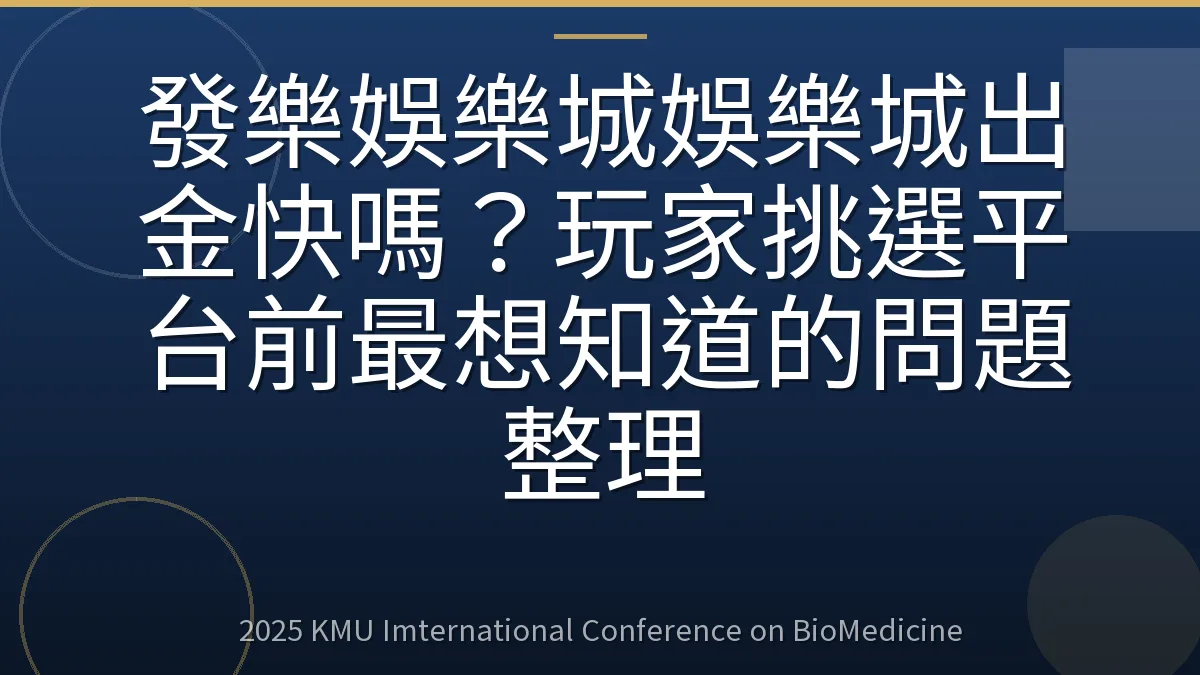 發樂娛樂城娛樂城出金快嗎？玩家挑選平台前最想知道的問題整理

2025 KMU Imternational Conference on BioMedicine